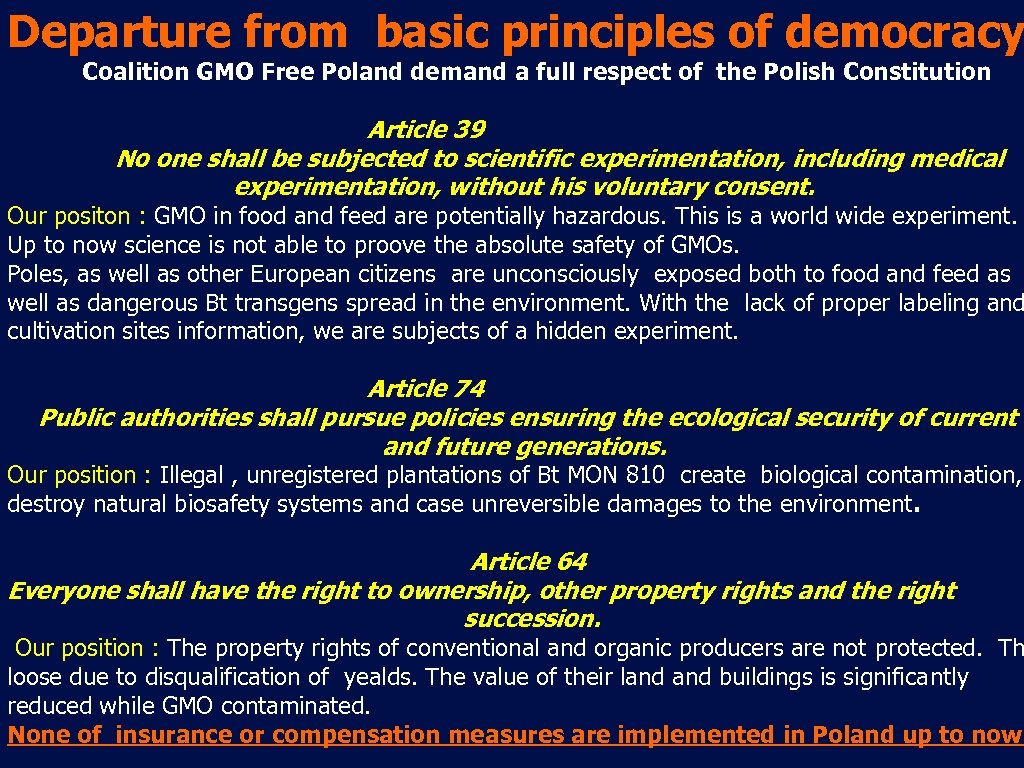 Departure from basic principles of democracy

Coalition GMO Free Poland demand a full respect of the Polish Constitution

Article 39
No one shall be subjected to scientific experimentation, including medical experimentation, without his voluntary consent.

Our positon : GMO in food and feed are potentially hazardous. This is a world wide experiment. Up to now science is not able to proove the absolute safety of GMOs.
Poles, as well as other European citizens are unconsciously exposed both to food and feed as well as dangerous Bt transgens spread in the environment. With the lack of proper labeling and cultivation sites information, we are subjects of a hidden experiment.

Article 74
Public authorities shall pursue policies ensuring the ecological security of current and future generations.

Our position : Illegal , unregistered plantations of Bt MON 810 create biological contamination, destroy natural biosafety systems and case unreversible damages to the environment.

Article 64
Everyone shall have the right to ownership, other property rights and the right succession.

Our position : The property rights of conventional and organic producers are not protected. Th loose due to disqualification of yealds. The value of their land and buildings is significantly reduced while GMO contaminated.
None of insurance or compensation measures are implemented in Poland up to now